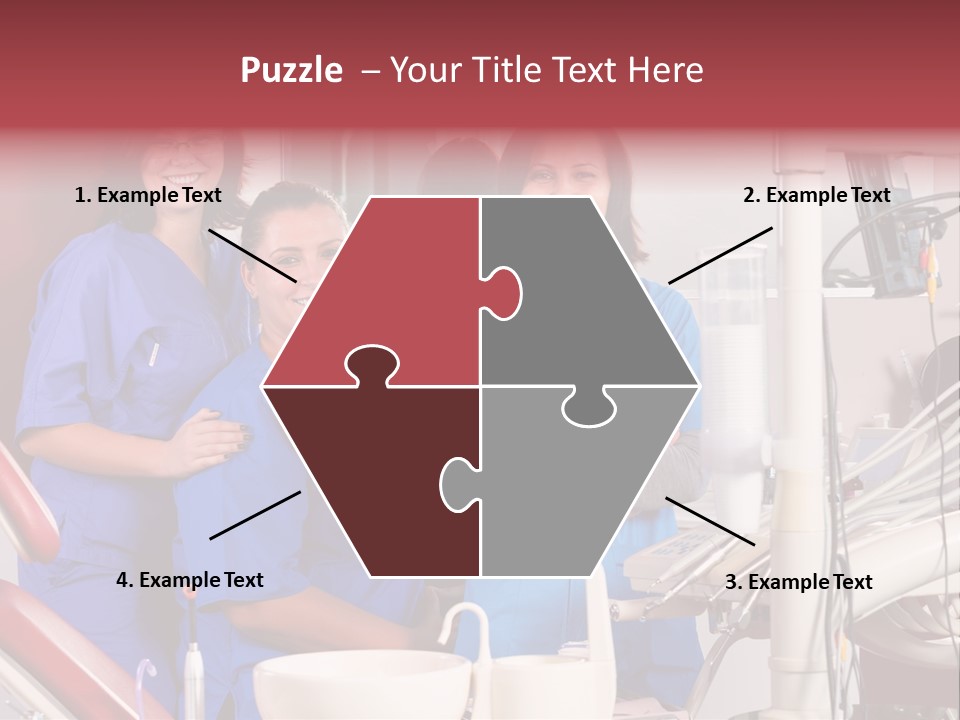 Puzzle – Your Title Text Here

1. Example Text

2. Example Text

4. Example Text

3. Example Text